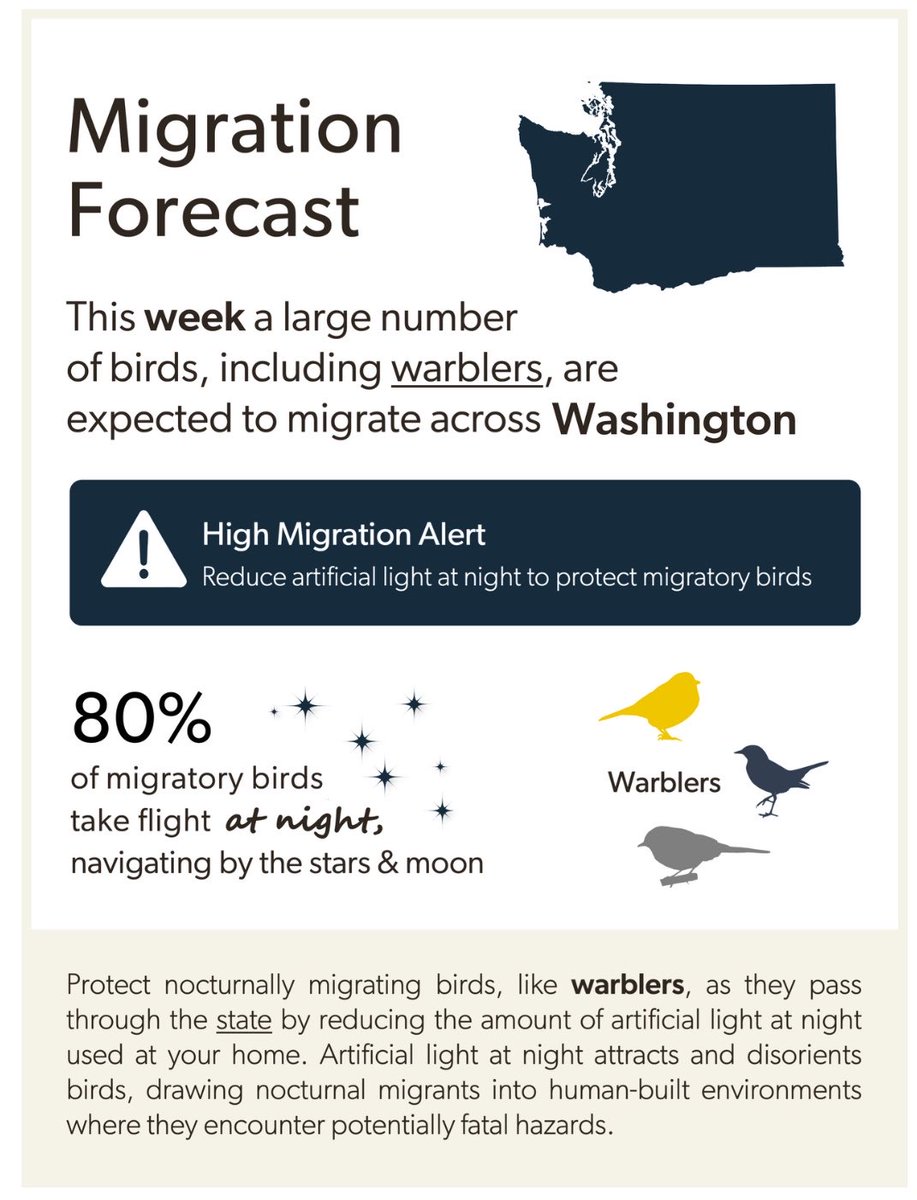 Migration Forecast

This week a large number of birds, including warblers, are expected to migrate across Washington

High Migration Alert
Reduce artificial light at night to protect migratory birds

80%
of migratory birds take flight at night, navigating by the stars & moon

Warblers

Protect nocturnally migrating birds, like warblers, as they pass through the state by reducing the amount of artificial light at night used at your home. Artificial light at night attracts and disorients birds, drawing nocturnal migrants into human-built environments where they encounter potentially fatal hazards.